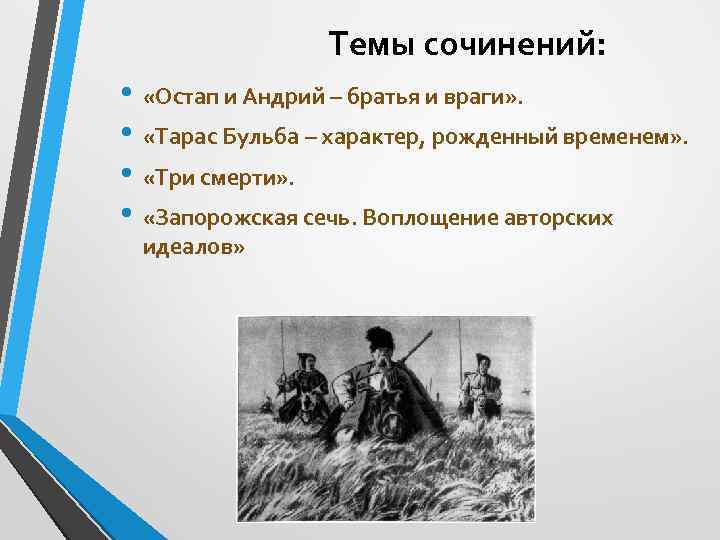 Темы сочинений:

• «Остап и Андрий – братья и враги».
• «Тарас Бульба – характер, рожденный временем».
• «Три смерти».
• «Запорожская сечь. Воплощение авторских идеалов»